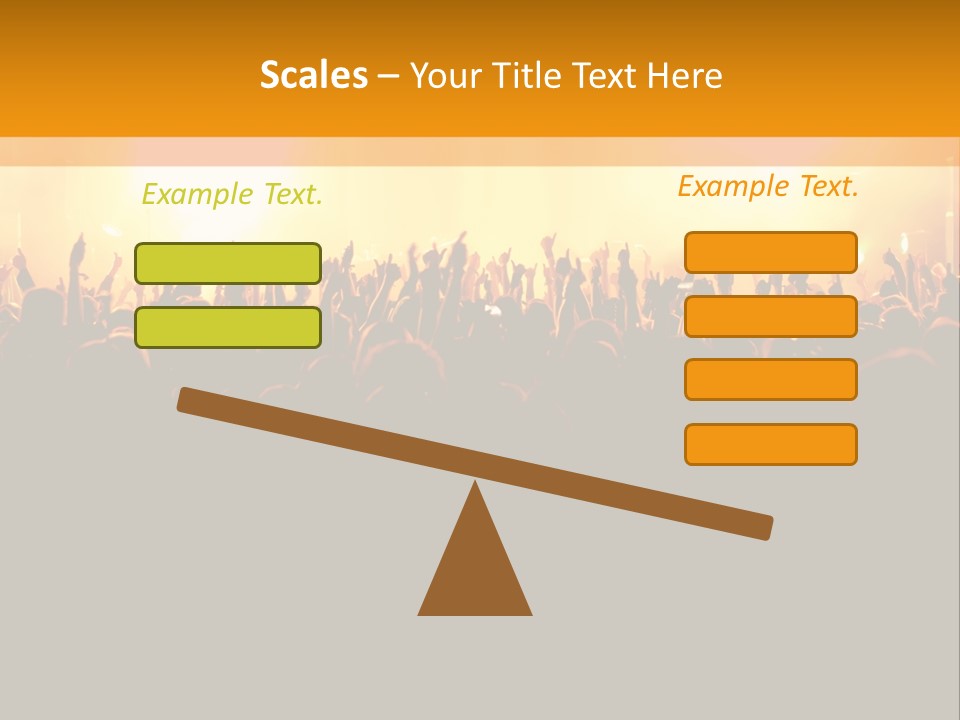 Scales – Your Title Text Here

Example Text.

Example Text.